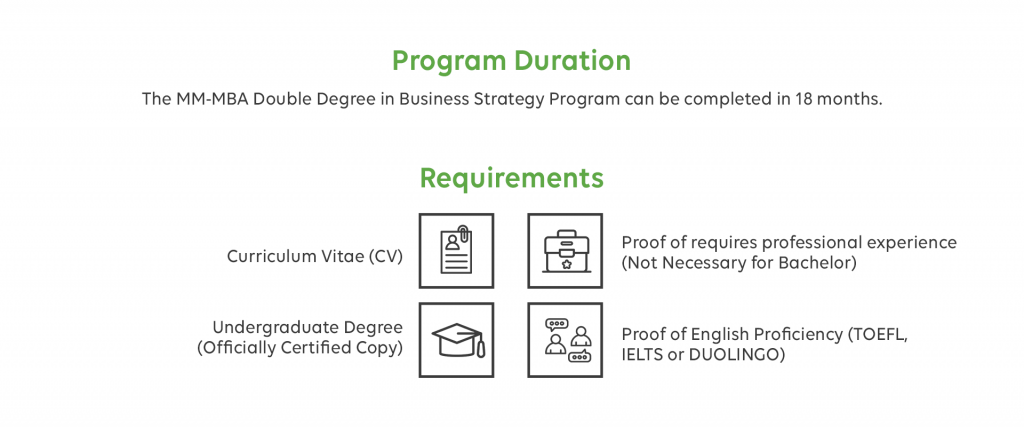 Program Duration

The MM-MBA Double Degree in Business Strategy Program can be completed in 18 months.

Requirements

Curriculum Vitae (CV)

Proof of requires professional experience (Not Necessary for Bachelor)

Undergraduate Degree (Officially Certified Copy)

Proof of English Proficiency (TOEFL, IELTS or DUOLINGO)